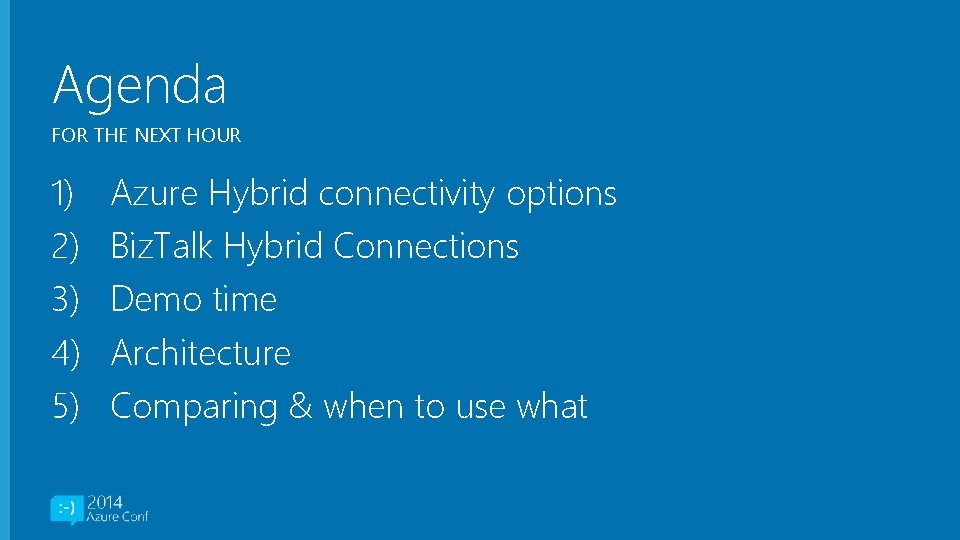 Agenda
FOR THE NEXT HOUR

1) Azure Hybrid connectivity options
2) BizTalk Hybrid Connections
3) Demo time
4) Architecture
5) Comparing & when to use what

:-) 2014
Azure Conf